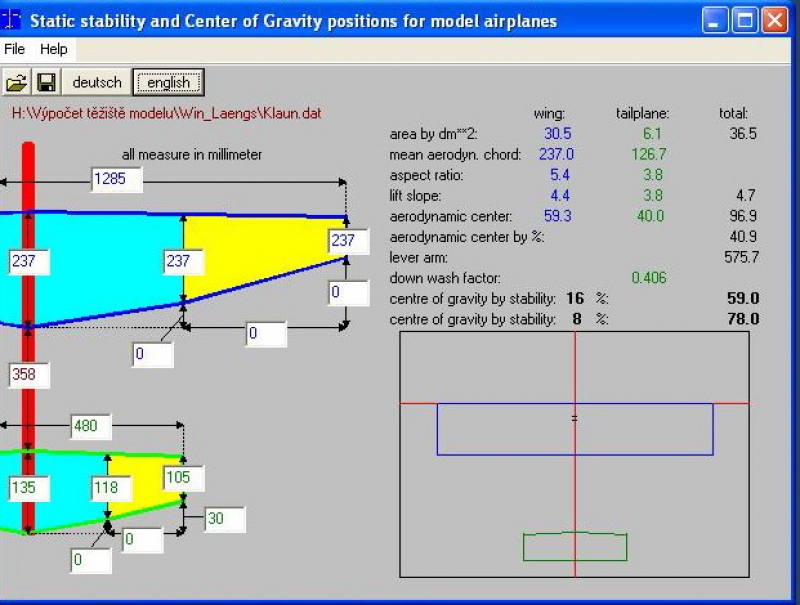 Static stability and Center of Gravity positions for model airplanes

File Help

deutsch english

H:\Výpočet těžiště modelu\Win_Laengs\Klaun.dat

all measure in millimeter

1285

237

237

237

0

0

0

358

480

135

118

105

30

0

0

| | wing: | tailplane: | total: |
|---|---|---|---|
| area by dm**2: | 30.5 | 6.1 | 36.5 |
| mean aerodyn. chord: | 237.0 | 126.7 | |
| aspect ratio: | 5.4 | 3.8 | |
| lift slope: | 4.4 | 3.8 | 4.7 |
| aerodynamic center: | 59.3 | 40.0 | 96.9 |
| aerodynamic center by %: | | | 40.9 |
| lever arm: | | | 575.7 |
| down wash factor: | | 0.406 | |
| centre of gravity by stability: 16 %: | | | 59.0 |
| centre of gravity by stability: 8 %: | | | 78.0 |